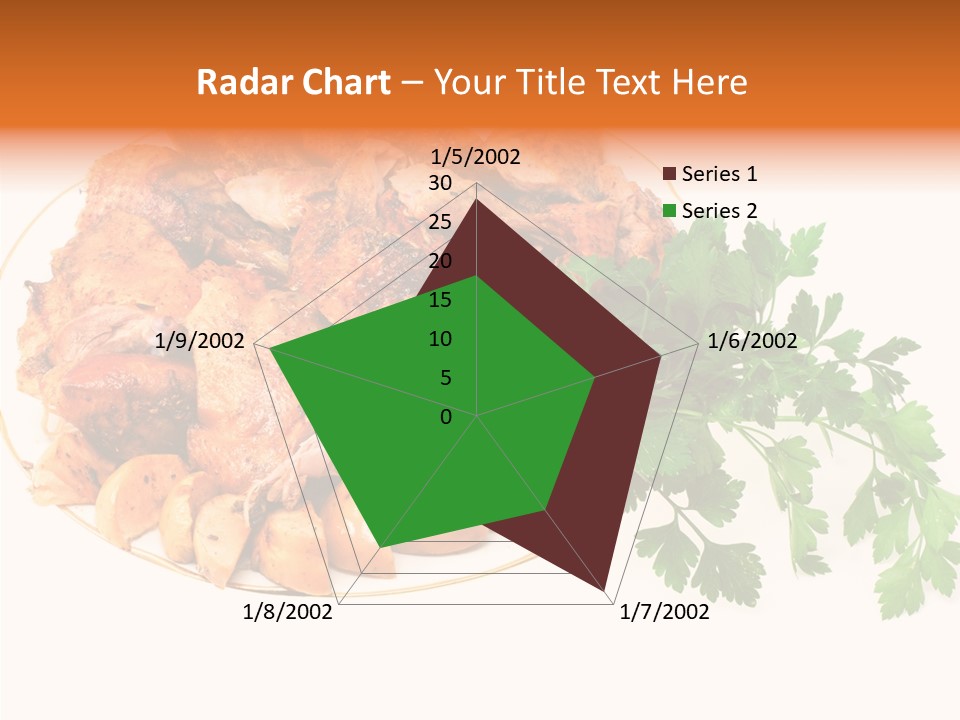 Radar Chart – Your Title Text Here

1/5/2002
30
25
20
15
10
5
0
1/6/2002
1/7/2002
1/8/2002
1/9/2002

Series 1
Series 2